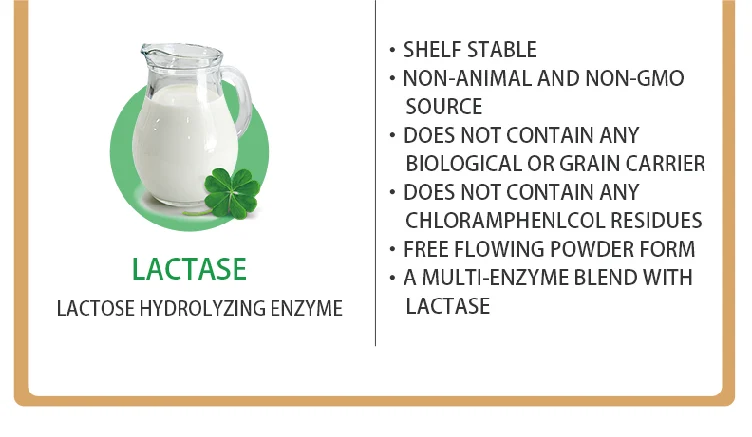 LACTASE

LACTOSE HYDROLYZING ENZYME

• SHELF STABLE
• NON-ANIMAL AND NON-GMO SOURCE
• DOES NOT CONTAIN ANY BIOLOGICAL OR GRAIN CARRIER
• DOES NOT CONTAIN ANY CHLORAMPHENLCOL RESIDUES
• FREE FLOWING POWDER FORM
• A MULTI-ENZYME BLEND WITH LACTASE